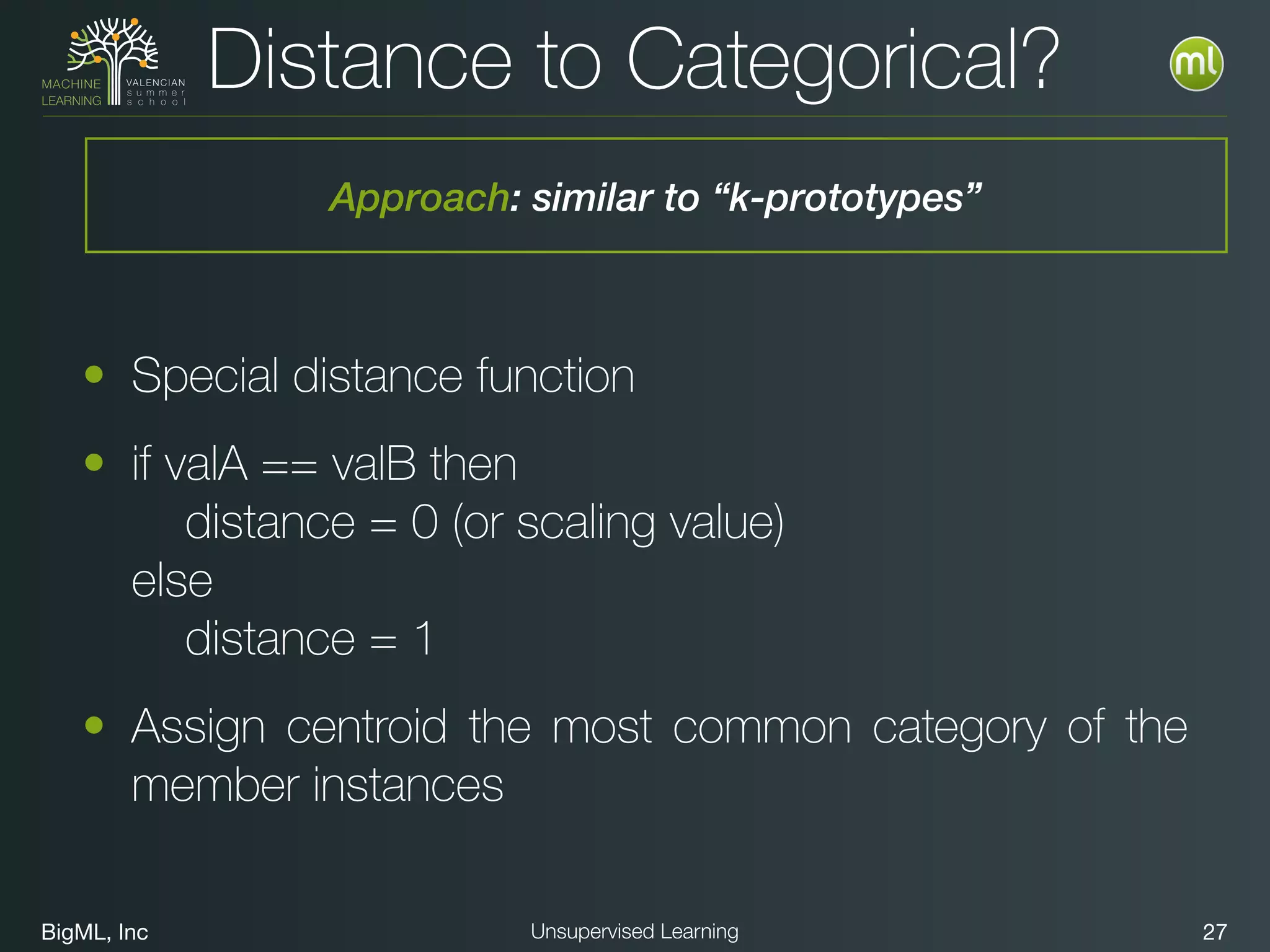 MACHINE LEARNING VALENCIAN summer school

Distance to Categorical?

ml

Approach: similar to “k-prototypes”

• Special distance function

• if valA == valB then
distance = 0 (or scaling value)
else
distance = 1

• Assign centroid the most common category of the member instances

BigML, Inc

Unsupervised Learning

27